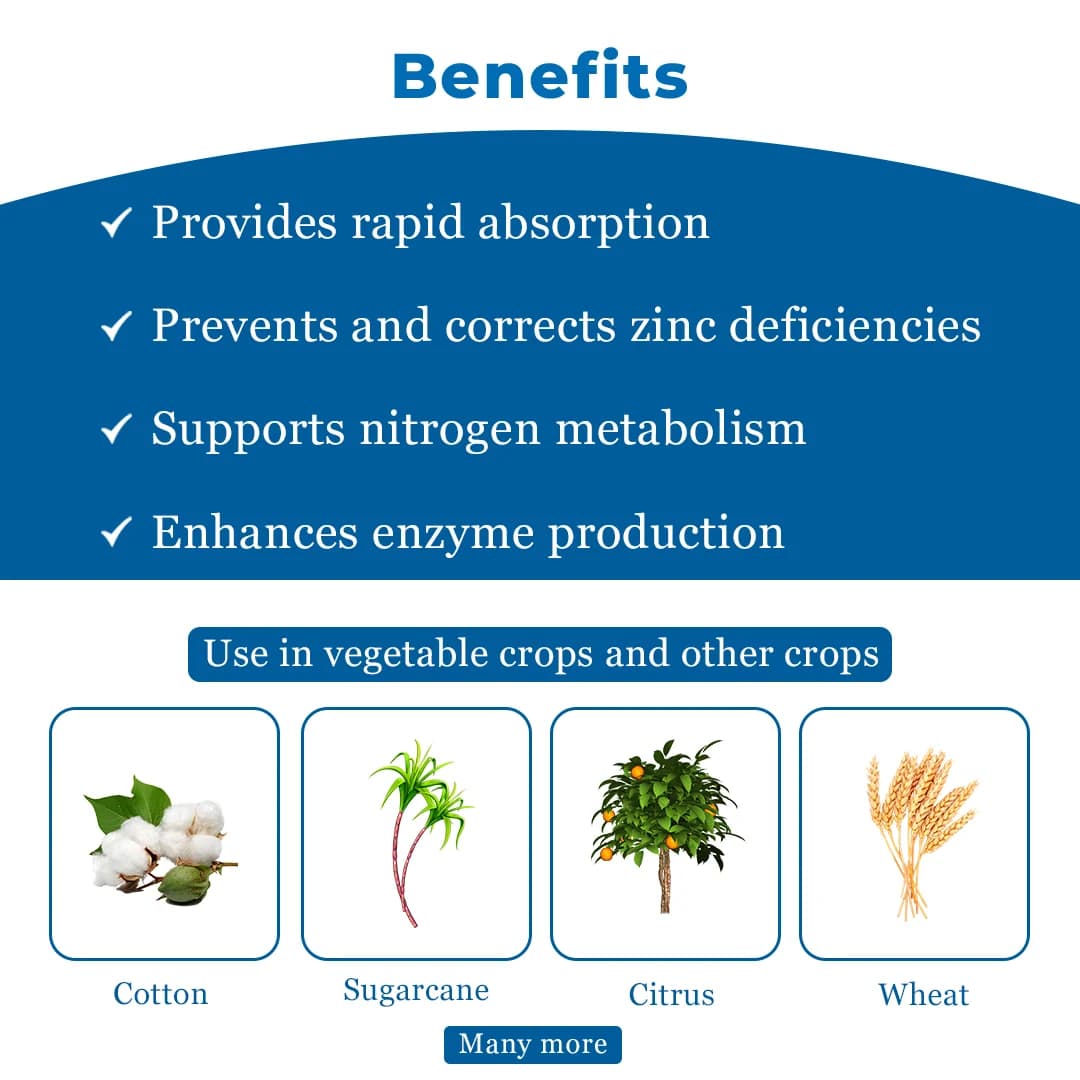 Benefits

✓ Provides rapid absorption

✓ Prevents and corrects zinc deficiencies

✓ Supports nitrogen metabolism

✓ Enhances enzyme production

Use in vegetable crops and other crops

Cotton

Sugarcane

Citrus

Wheat

Many more